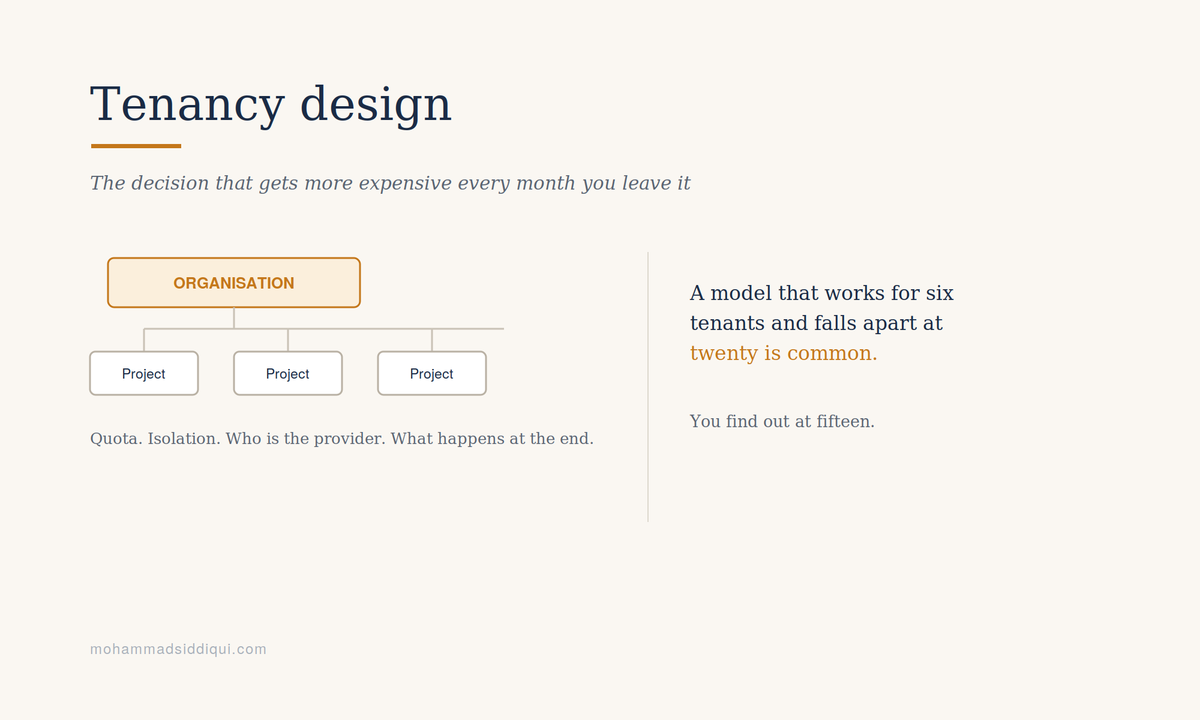 Tenancy design

The decision that gets more expensive every month you leave it

ORGANISATION

Project

Project

Project

Quota. Isolation. Who is the provider. What happens at the end.

A model that works for six tenants and falls apart at twenty is common.

You find out at fifteen.

mohammadsiddiqui.com